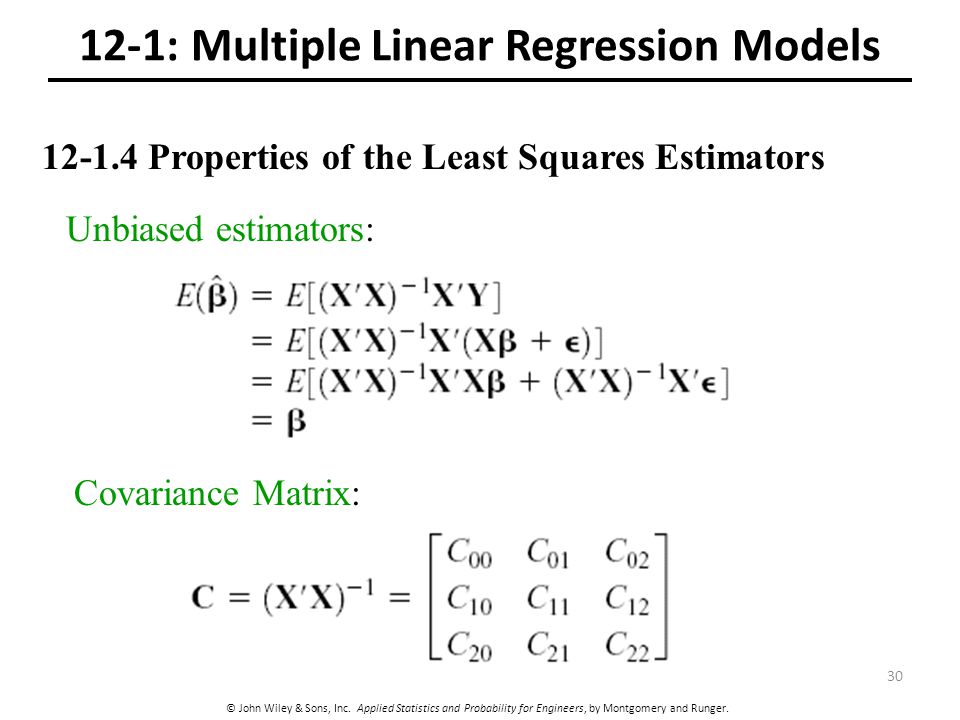 12-1: Multiple Linear Regression Models

12-1.4 Properties of the Least Squares Estimators

Unbiased estimators:

$E(\hat{\boldsymbol{\beta}}) = E[(\mathbf{X}'\mathbf{X})^{-1}\mathbf{X}'\mathbf{Y}]$
$= E[(\mathbf{X}'\mathbf{X})^{-1}\mathbf{X}'(\mathbf{X}\boldsymbol{\beta} + \boldsymbol{\epsilon})]$
$= E[(\mathbf{X}'\mathbf{X})^{-1}\mathbf{X}'\mathbf{X}\boldsymbol{\beta} + (\mathbf{X}'\mathbf{X})^{-1}\mathbf{X}'\boldsymbol{\epsilon}]$
$= \boldsymbol{\beta}$

Covariance Matrix:

$\mathbf{C} = (\mathbf{X}'\mathbf{X})^{-1} = \begin{bmatrix} C_{00} & C_{01} & C_{02} \\ C_{10} & C_{11} & C_{12} \\ C_{20} & C_{21} & C_{22} \end{bmatrix}$

30

© John Wiley & Sons, Inc. Applied Statistics and Probability for Engineers, by Montgomery and Runger.